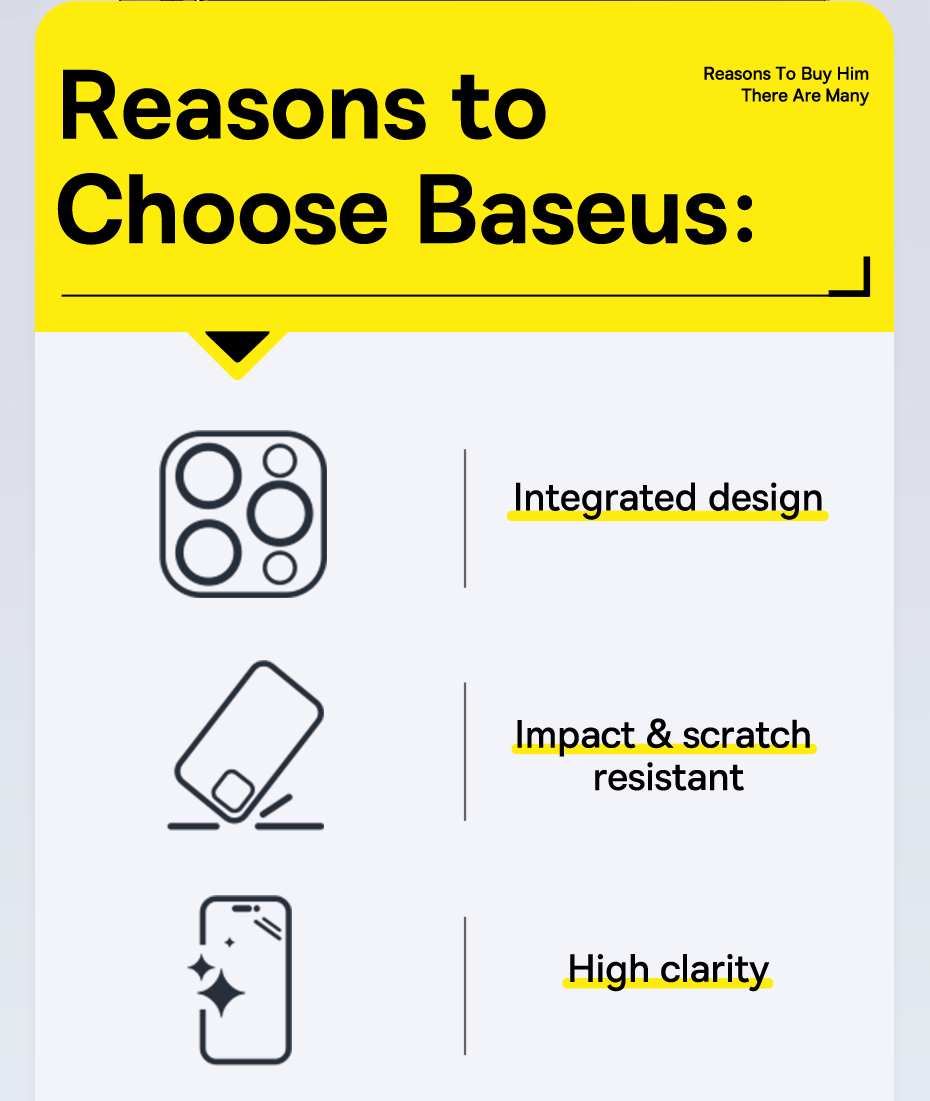 Reasons to Choose Baseus:

Reasons To Buy Him
There Are Many

Integrated design

Impact & scratch resistant

High clarity